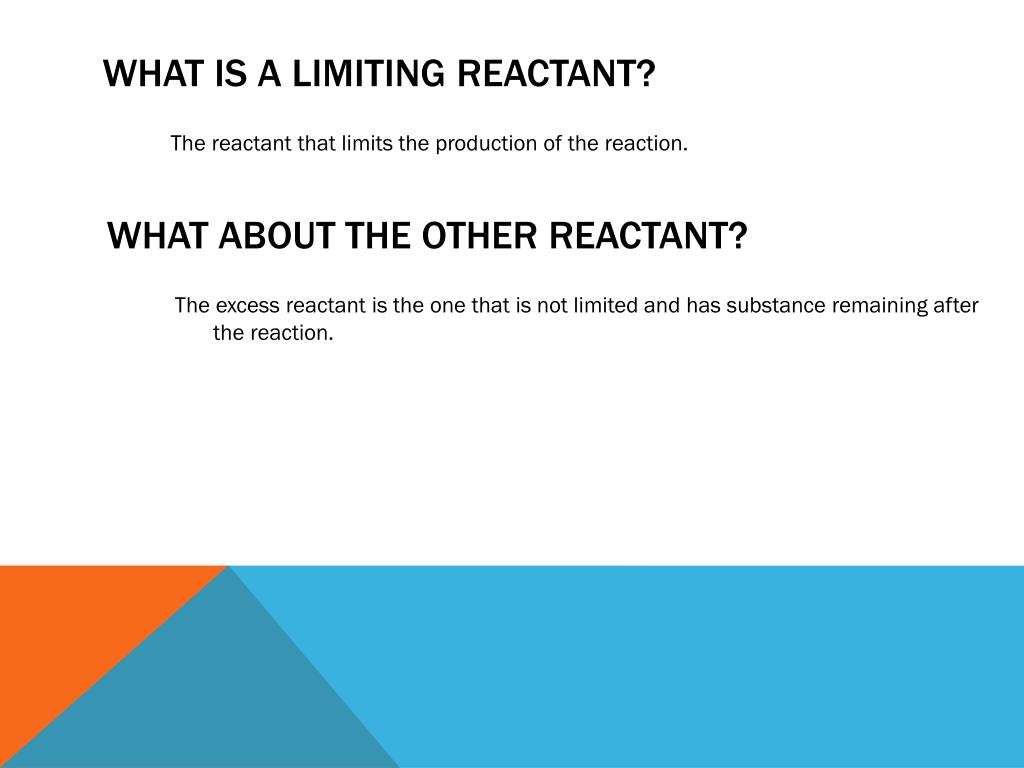 WHAT IS A LIMITING REACTANT?

The reactant that limits the production of the reaction.

WHAT ABOUT THE OTHER REACTANT?

The excess reactant is the one that is not limited and has substance remaining after the reaction.